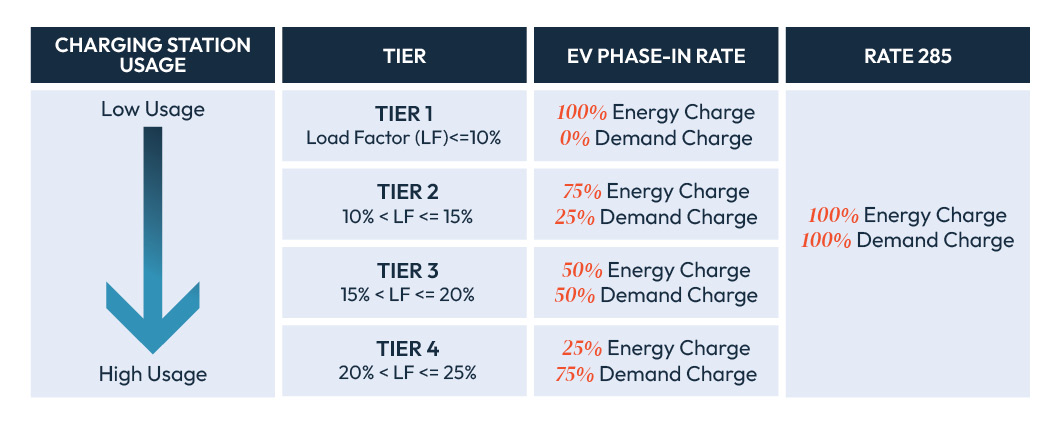 | CHARGING STATION USAGE | TIER | EV PHASE-IN RATE | RATE 285 |
|---|---|---|---|
| Low Usage | TIER 1 Load Factor (LF)<=10% | 100% Energy Charge 0% Demand Charge | 100% Energy Charge 100% Demand Charge |
| | TIER 2 10% < LF <= 15% | 75% Energy Charge 25% Demand Charge | |
| | TIER 3 15% < LF <= 20% | 50% Energy Charge 50% Demand Charge | |
| High Usage | TIER 4 20% < LF <= 25% | 25% Energy Charge 75% Demand Charge | |